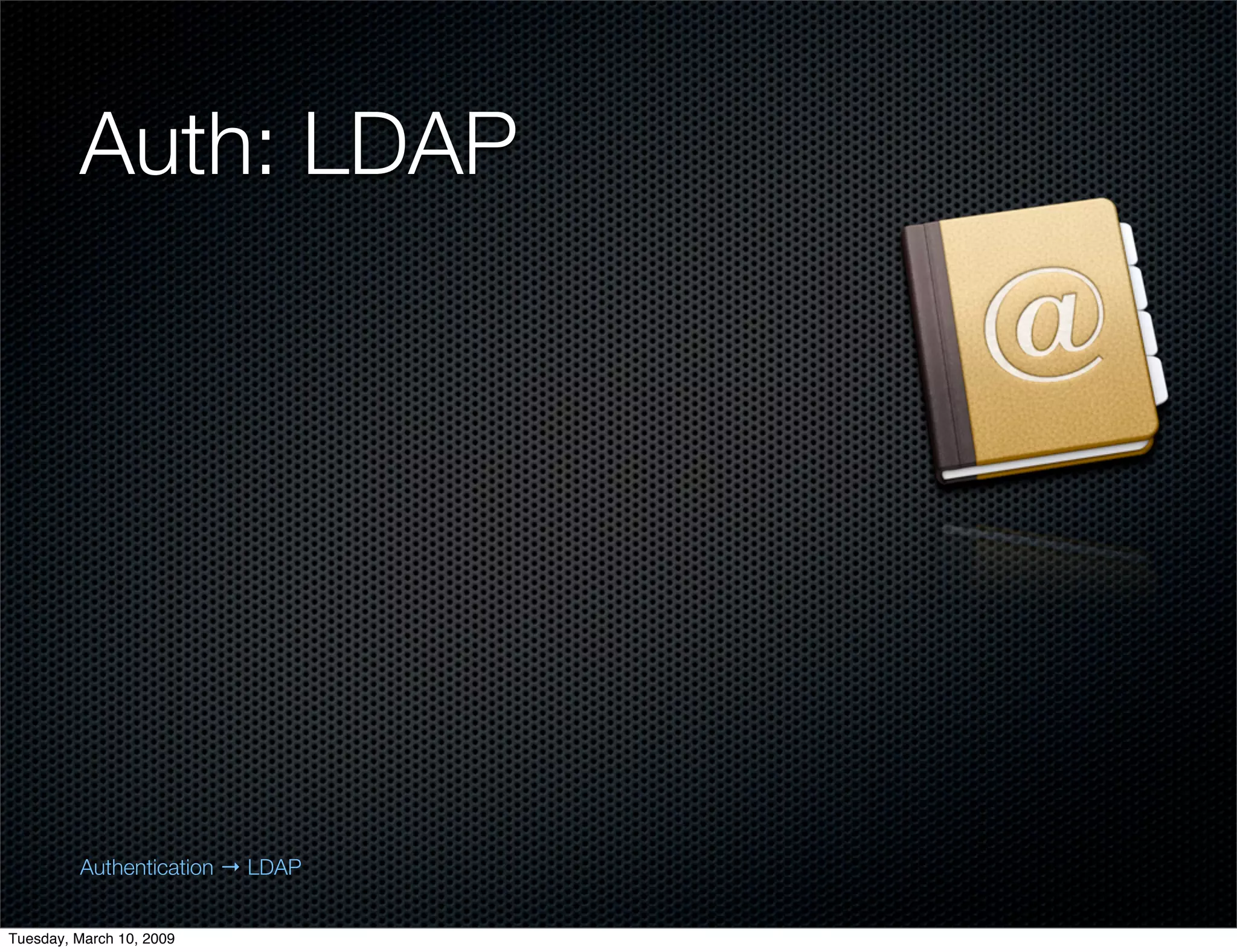 Auth: LDAP

@

Authentication → LDAP

Tuesday, March 10, 2009